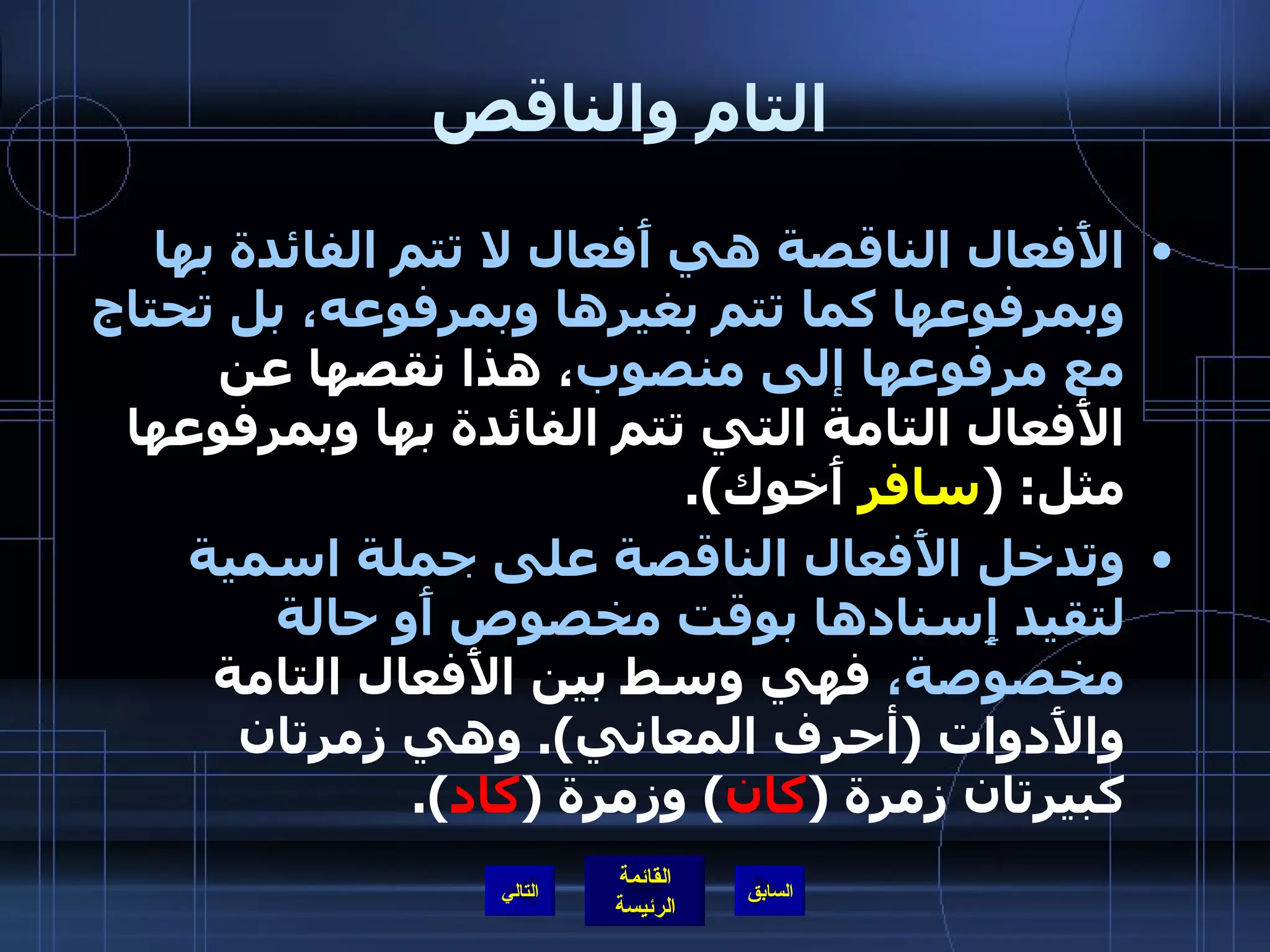 التام والناقص

• الأفعال الناقصة هي أفعال لا تتم الفائدة بها وبمرفوعها كما تتم بغيرها وبمرفوعه، بل تحتاج مع مرفوعها إلى منصوب، هذا نقصها عن الأفعال التامة التي تتم الفائدة بها وبمرفوعها مثل: (سافر أخوك).

• وتدخل الأفعال الناقصة على جملة اسمية لتقيد إسنادها بوقت مخصوص أو حالة مخصوصة، فهي وسط بين الأفعال التامة والأدوات (أحرف المعاني). وهي زمرتان كبيرتان زمرة (كان) وزمرة (كاد).

السابق القائمة الرئيسة التالي